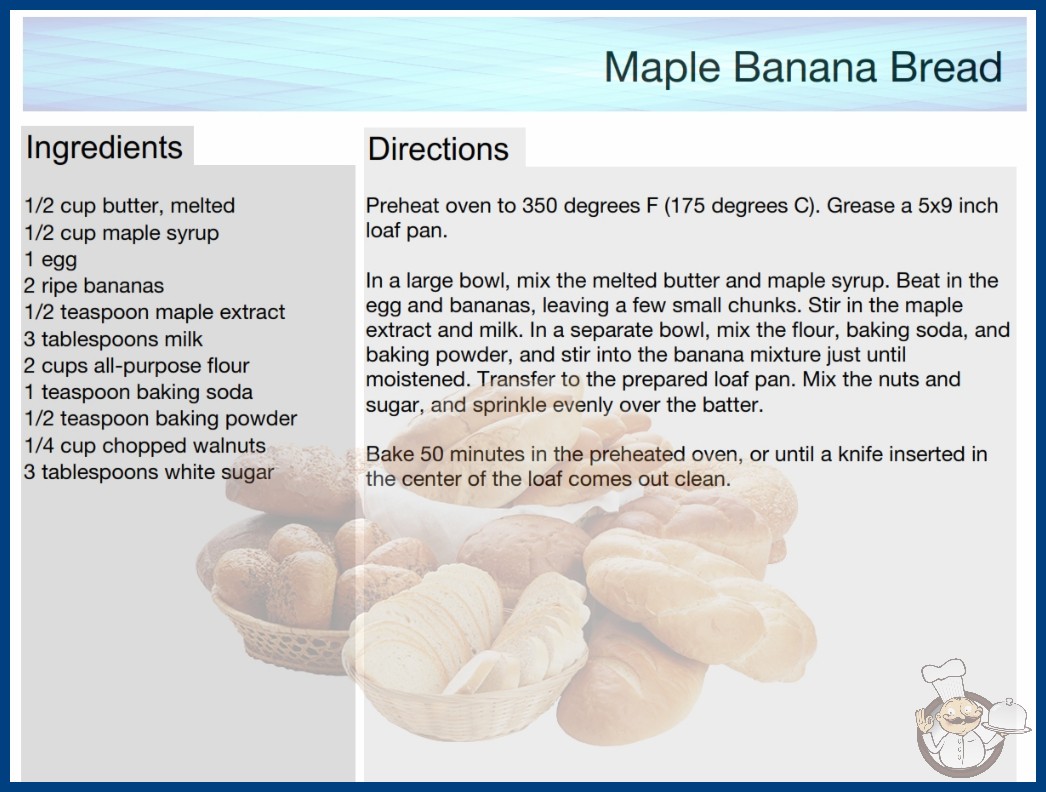 Maple Banana Bread

Ingredients

1/2 cup butter, melted
1/2 cup maple syrup
1 egg
2 ripe bananas
1/2 teaspoon maple extract
3 tablespoons milk
2 cups all-purpose flour
1 teaspoon baking soda
1/2 teaspoon baking powder
1/4 cup chopped walnuts
3 tablespoons white sugar

Directions

Preheat oven to 350 degrees F (175 degrees C). Grease a 5x9 inch loaf pan.

In a large bowl, mix the melted butter and maple syrup. Beat in the egg and bananas, leaving a few small chunks. Stir in the maple extract and milk. In a separate bowl, mix the flour, baking soda, and baking powder, and stir into the banana mixture just until moistened. Transfer to the prepared loaf pan. Mix the nuts and sugar, and sprinkle evenly over the batter.

Bake 50 minutes in the preheated oven, or until a knife inserted in the center of the loaf comes out clean.